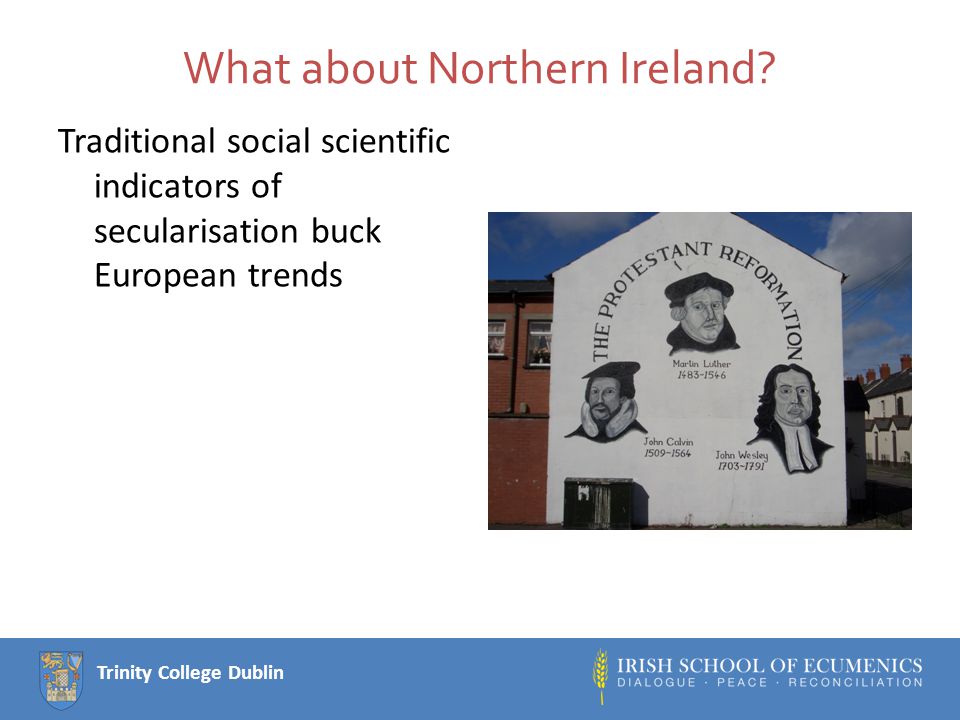 What about Northern Ireland?

Traditional social scientific indicators of secularisation buck European trends

THE PROTESTANT REFORMATION

Martin Luther
1483-1546

John Calvin
1509-1564

John Wesley
1703-1791

Trinity College Dublin

IRISH SCHOOL OF ECUMENICS
DIALOGUE · PEACE · RECONCILIATION